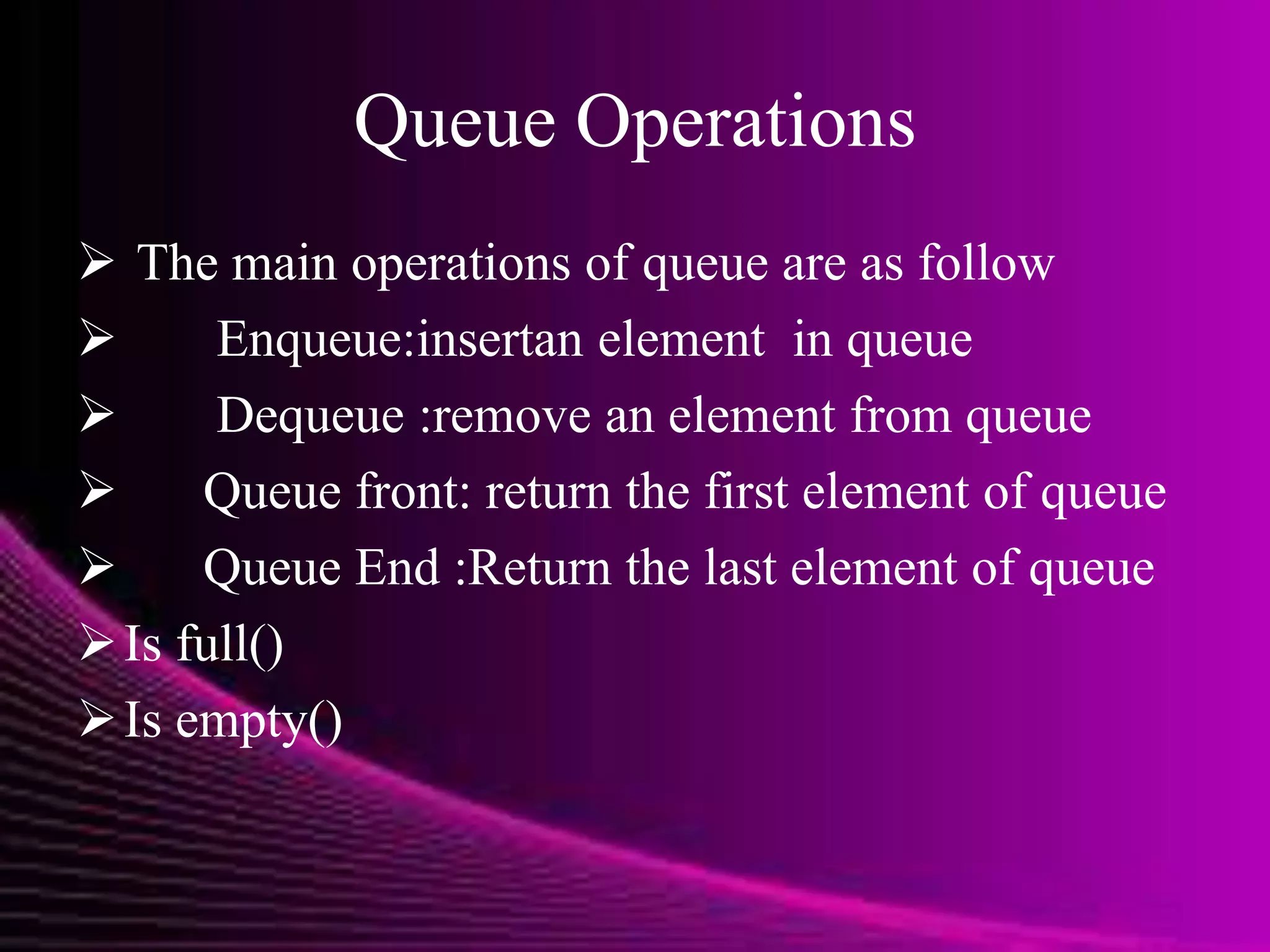 Queue Operations

➢ The main operations of queue are as follow
➢ Enqueue:insertan element in queue
➢ Dequeue :remove an element from queue
➢ Queue front: return the first element of queue
➢ Queue End :Return the last element of queue
➢ Is full()
➢ Is empty()